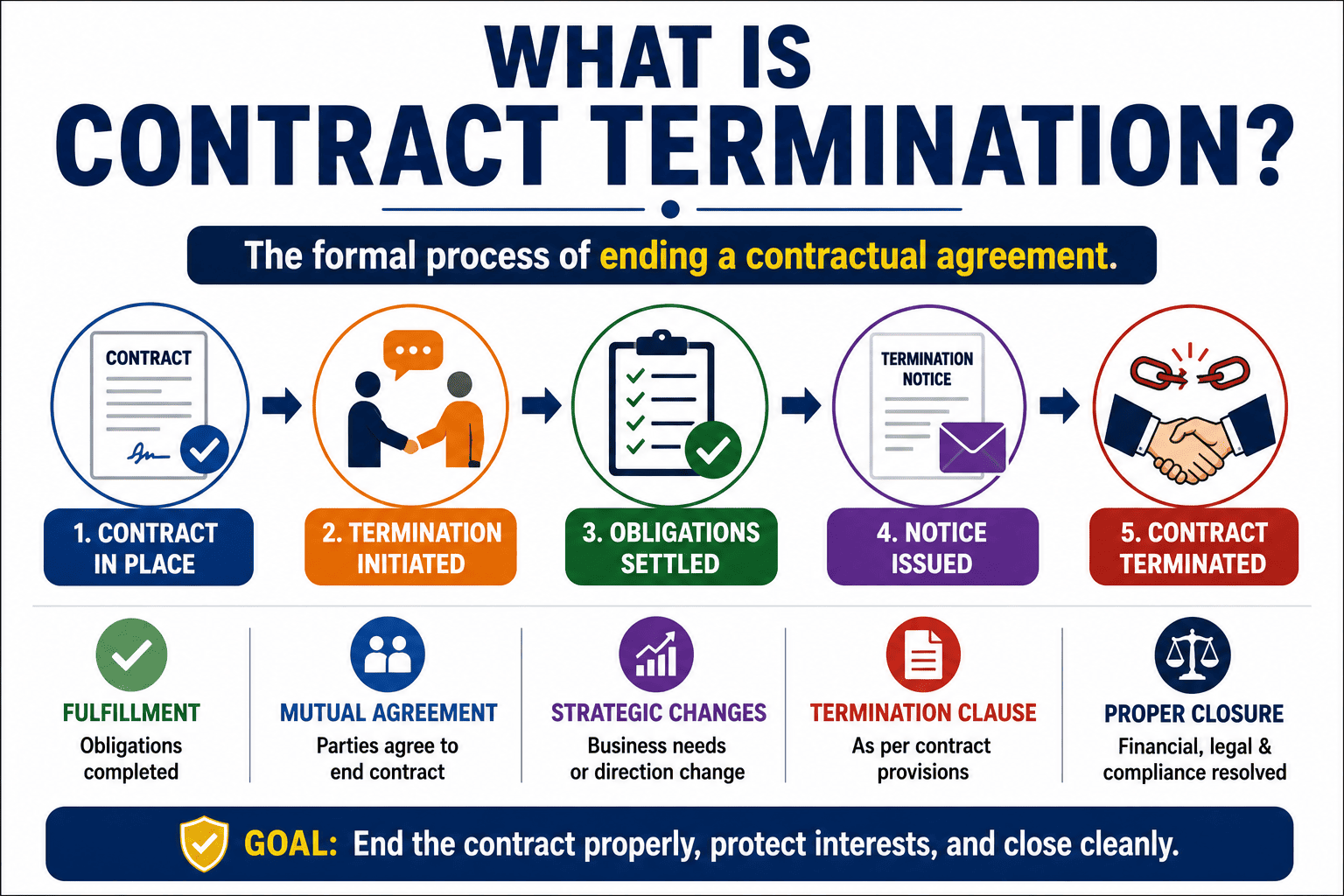 WHAT IS CONTRACT TERMINATION?

The formal process of ending a contractual agreement.

CONTRACT

TERMINATION NOTICE

1. CONTRACT IN PLACE

2. TERMINATION INITIATED

3. OBLIGATIONS SETTLED

4. NOTICE ISSUED

5. CONTRACT TERMINATED

FULFILLMENT
Obligations completed

MUTUAL AGREEMENT
Parties agree to end contract

STRATEGIC CHANGES
Business needs or direction change

TERMINATION CLAUSE
As per contract provisions

PROPER CLOSURE
Financial, legal & compliance resolved

GOAL: End the contract properly, protect interests, and close cleanly.